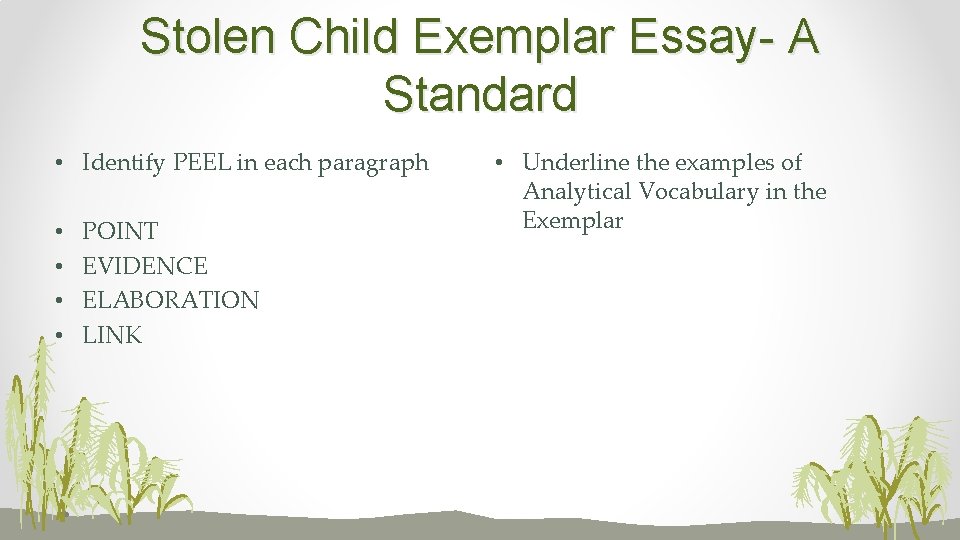 Stolen Child Exemplar Essay- A Standard

• Identify PEEL in each paragraph

• POINT
• EVIDENCE
• ELABORATION
• LINK

• Underline the examples of Analytical Vocabulary in the Exemplar